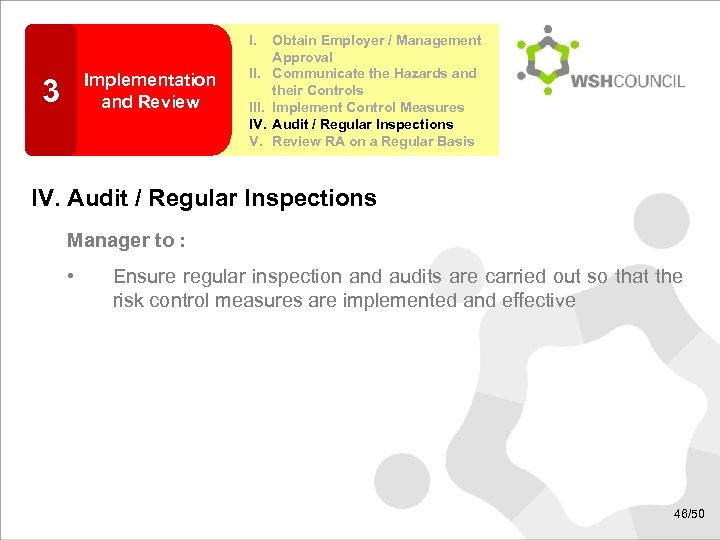 3

Implementation and Review

I. Obtain Employer / Management Approval
II. Communicate the Hazards and their Controls
III. Implement Control Measures
IV. Audit / Regular Inspections
V. Review RA on a Regular Basis

WSHCOUNCIL

IV. Audit / Regular Inspections

Manager to :

• Ensure regular inspection and audits are carried out so that the risk control measures are implemented and effective

46/50